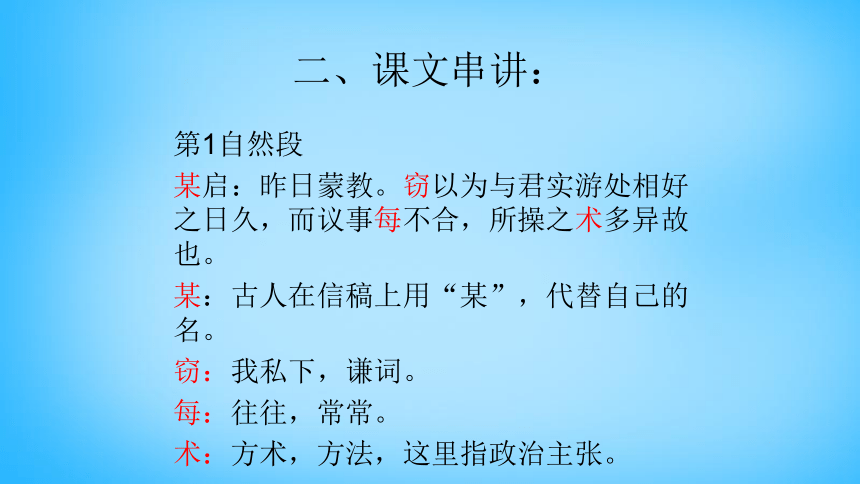 二、课文串讲：

第1自然段

某启：昨日蒙教。窃以为与君实游处相好之日久，而议事每不合，所操之术多异故也。

某：古人在信稿上用“某”，代替自己的名。

窃：我私下，谦词。

每：往往，常常。

术：方术，方法，这里指政治主张。